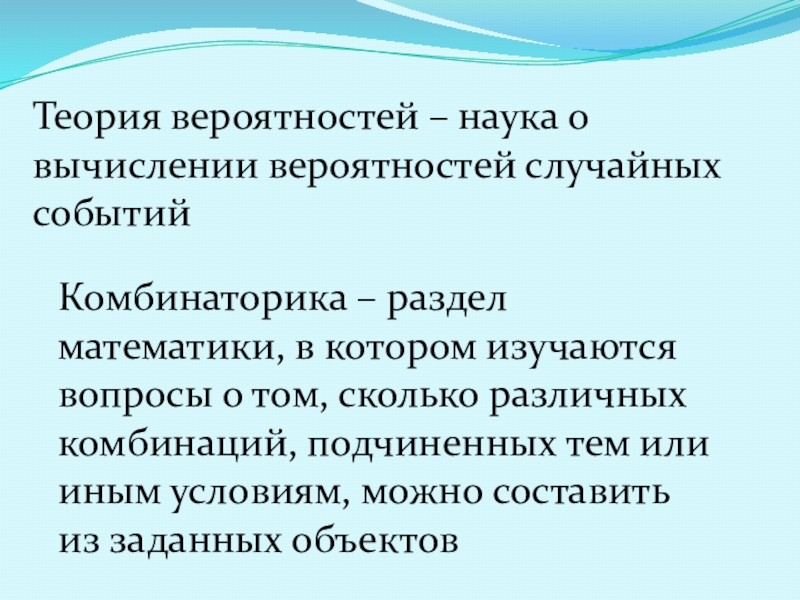 Теория вероятностей – наука о вычислении вероятностей случайных событий

Комбинаторика – раздел математики, в котором изучаются вопросы о том, сколько различных комбинаций, подчиненных тем или иным условиям, можно составить из заданных объектов